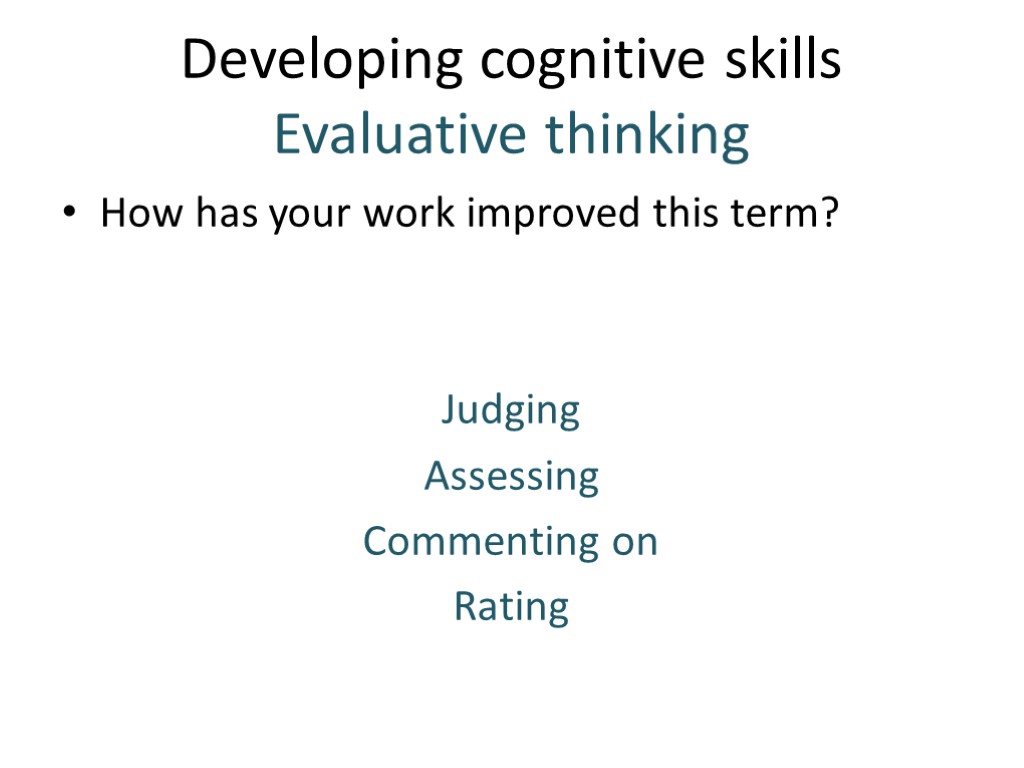 Developing cognitive skills
Evaluative thinking

• How has your work improved this term?

Judging
Assessing
Commenting on
Rating